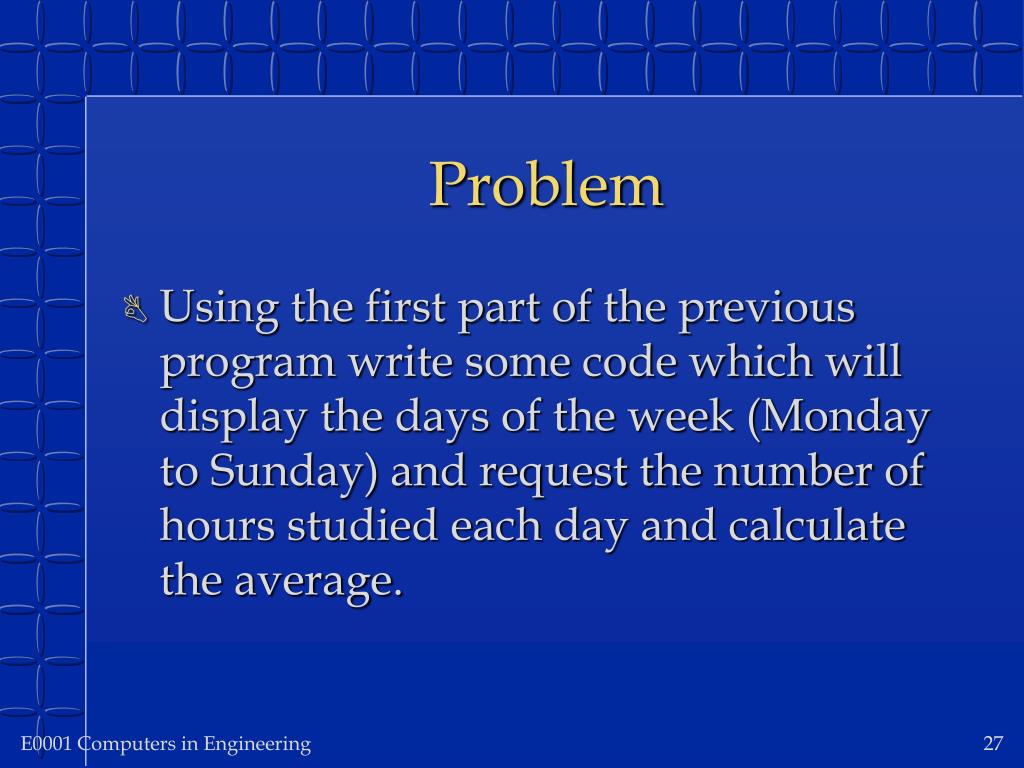 Problem

Using the first part of the previous program write some code which will display the days of the week (Monday to Sunday) and request the number of hours studied each day and calculate the average.

E0001 Computers in Engineering

27